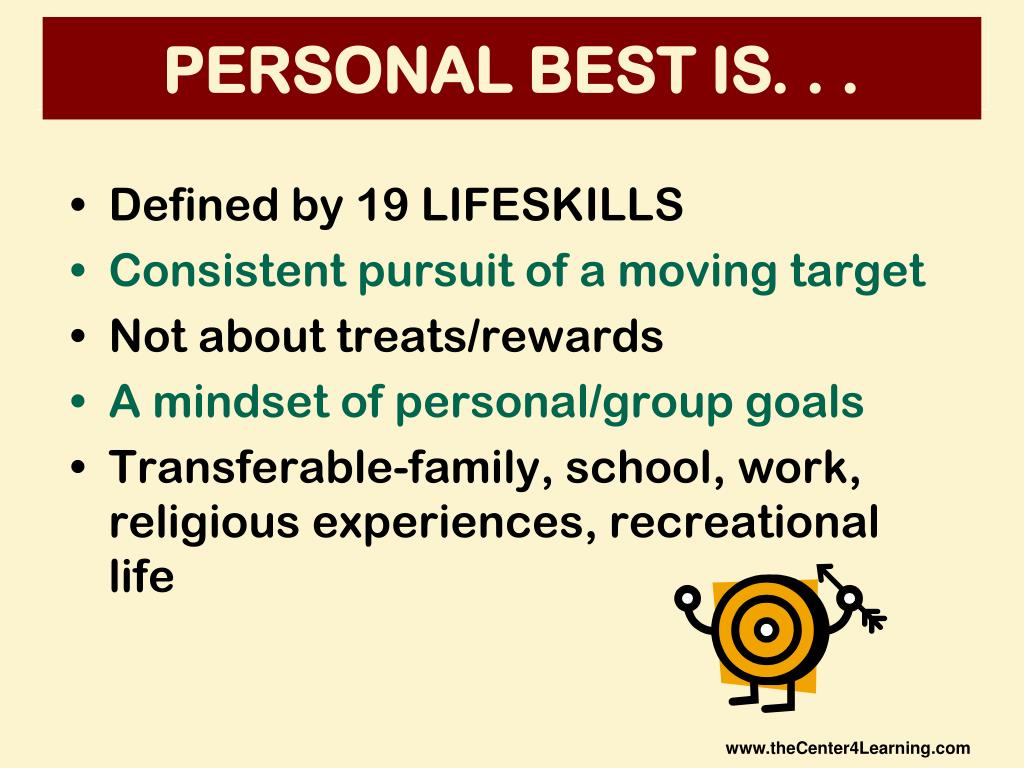 PERSONAL BEST IS. . .

• Defined by 19 LIFESKILLS
• Consistent pursuit of a moving target
• Not about treats/rewards
• A mindset of personal/group goals
• Transferable-family, school, work, religious experiences, recreational life

www.theCenter4Learning.com